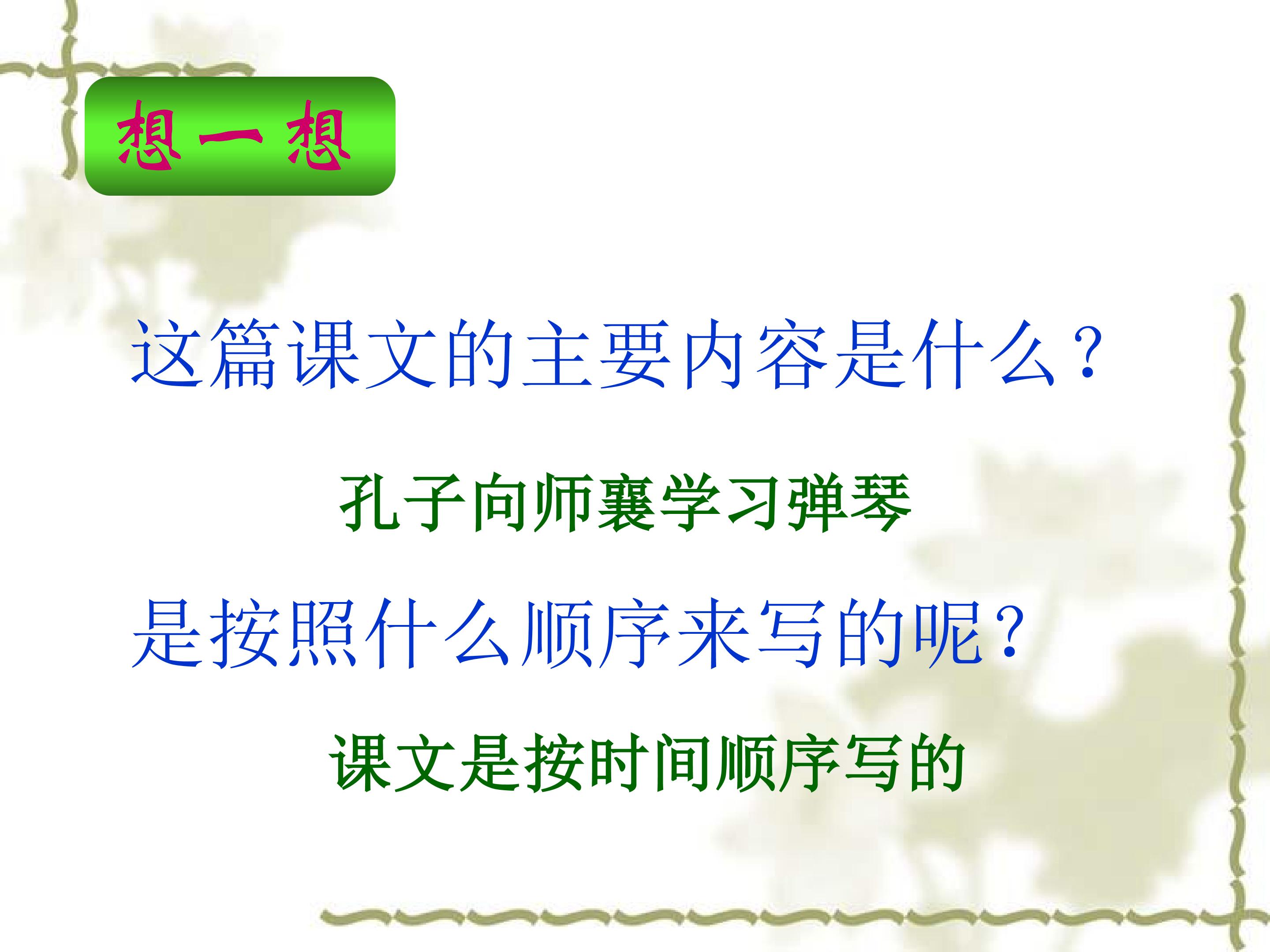 想一想

这篇课文的主要内容是什么？

孔子向师襄学习弹琴

是按照什么顺序来写的呢？

课文是按时间顺序写的